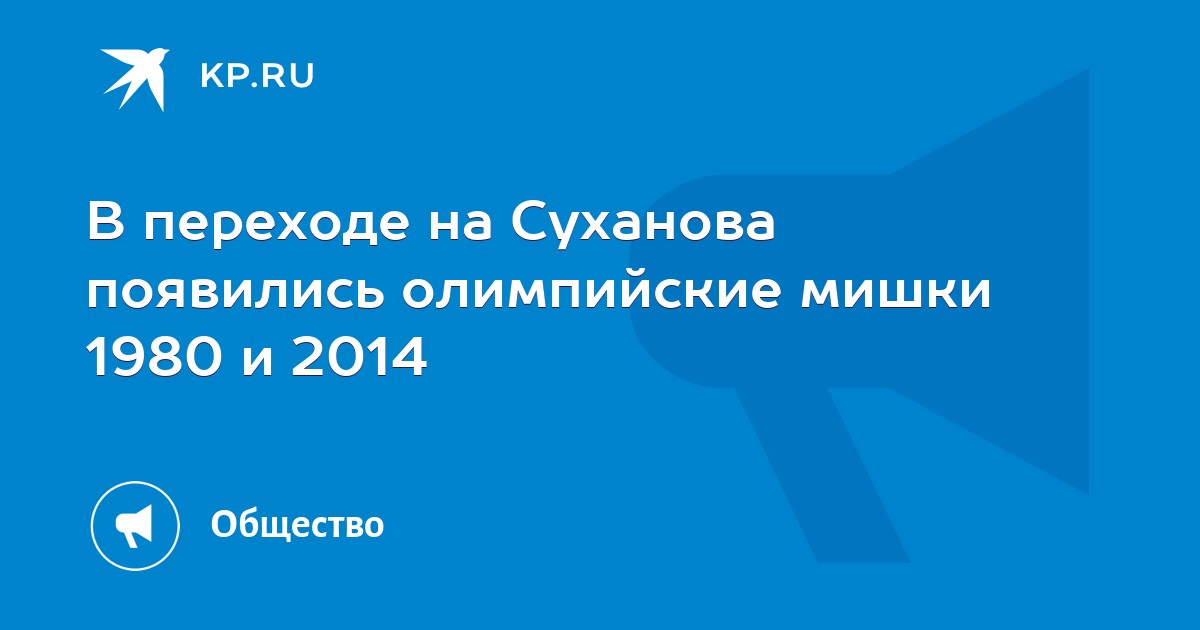 KP.RU

В переходе на Суханова появились олимпийские мишки 1980 и 2014

Общество